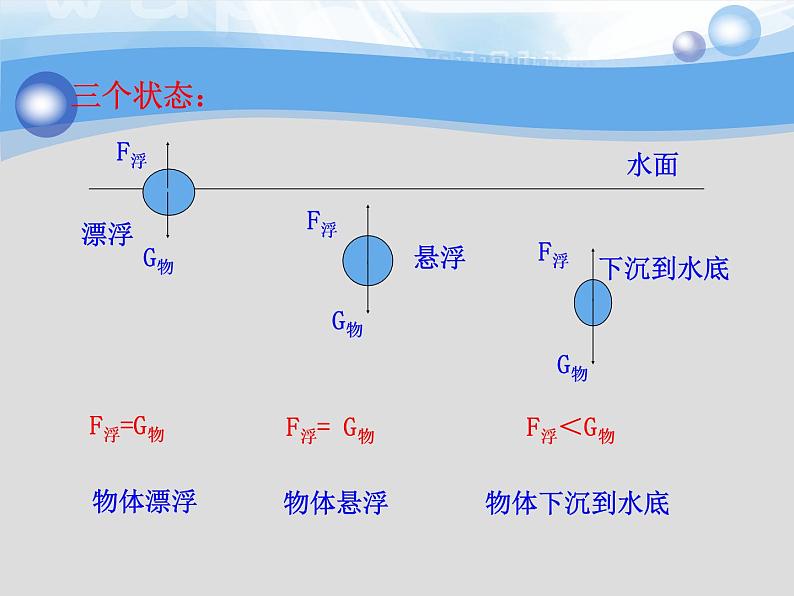 三个状态：

$F_{浮}$

水面

漂浮

$G_{物}$

$F_{浮}$

悬浮

$G_{物}$

$F_{浮}$

下沉到水底

$G_{物}$

$F_{浮}=G_{物}$

$F_{浮}= G_{物}$

$F_{浮}<G_{物}$

物体漂浮

物体悬浮

物体下沉到水底